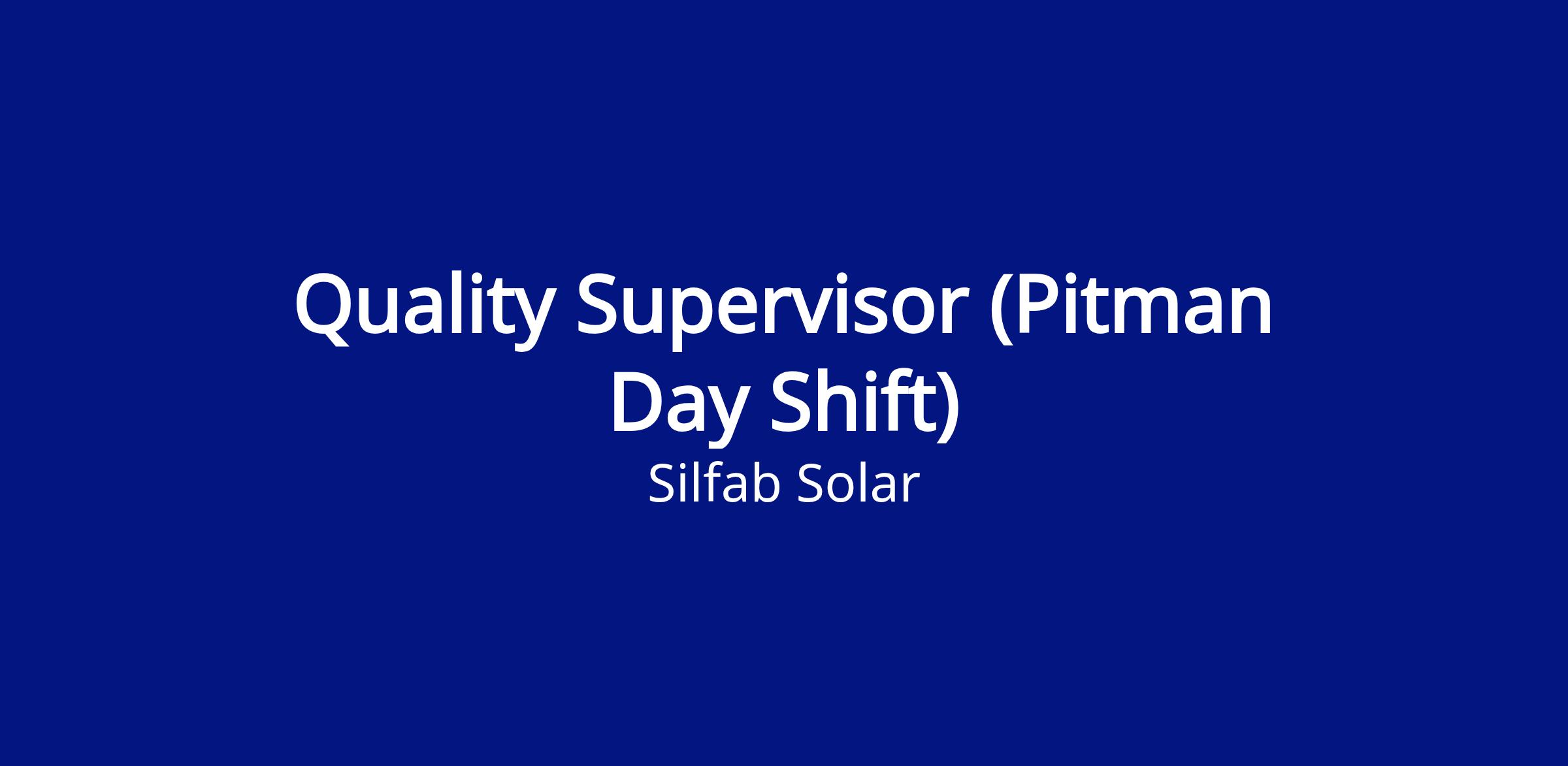 Quality Supervisor (Pitman Day Shift)

Silfab Solar